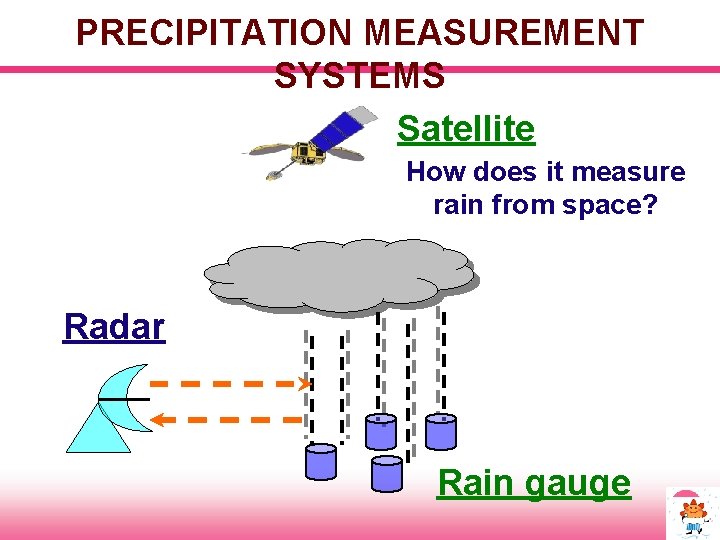 PRECIPITATION MEASUREMENT SYSTEMS

Satellite

How does it measure rain from space?

Radar

Rain gauge